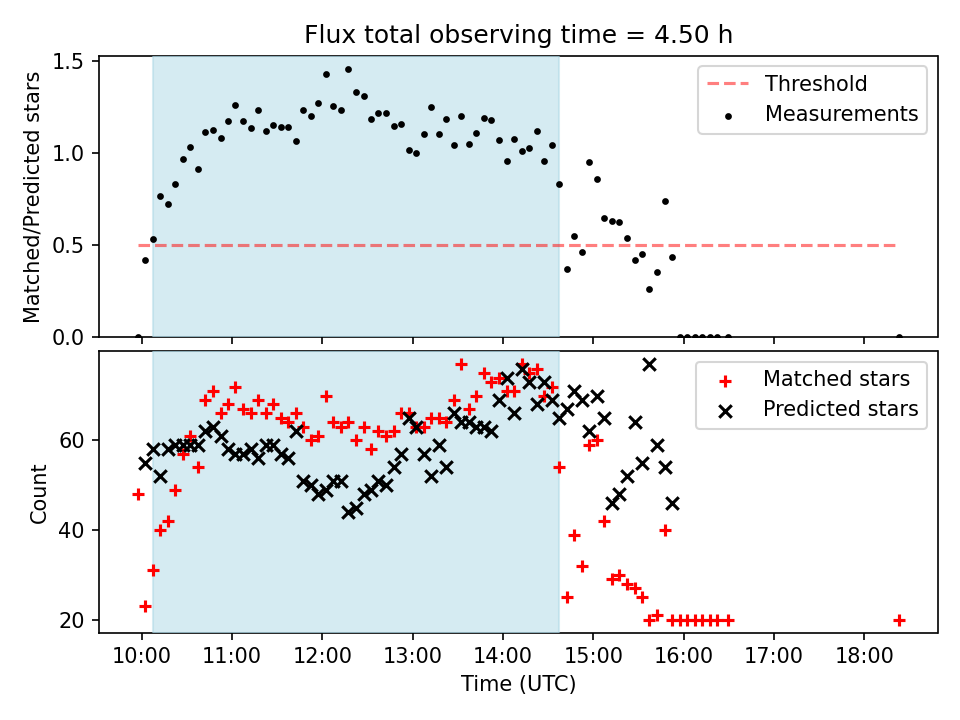 Flux total observing time = 4.50 h

Matched/Predicted stars

1.5
1.0
0.5
0.0

Threshold
Measurements

Count

60
40
20

Matched stars
Predicted stars

10:00 11:00 12:00 13:00 14:00 15:00 16:00 17:00 18:00

Time (UTC)